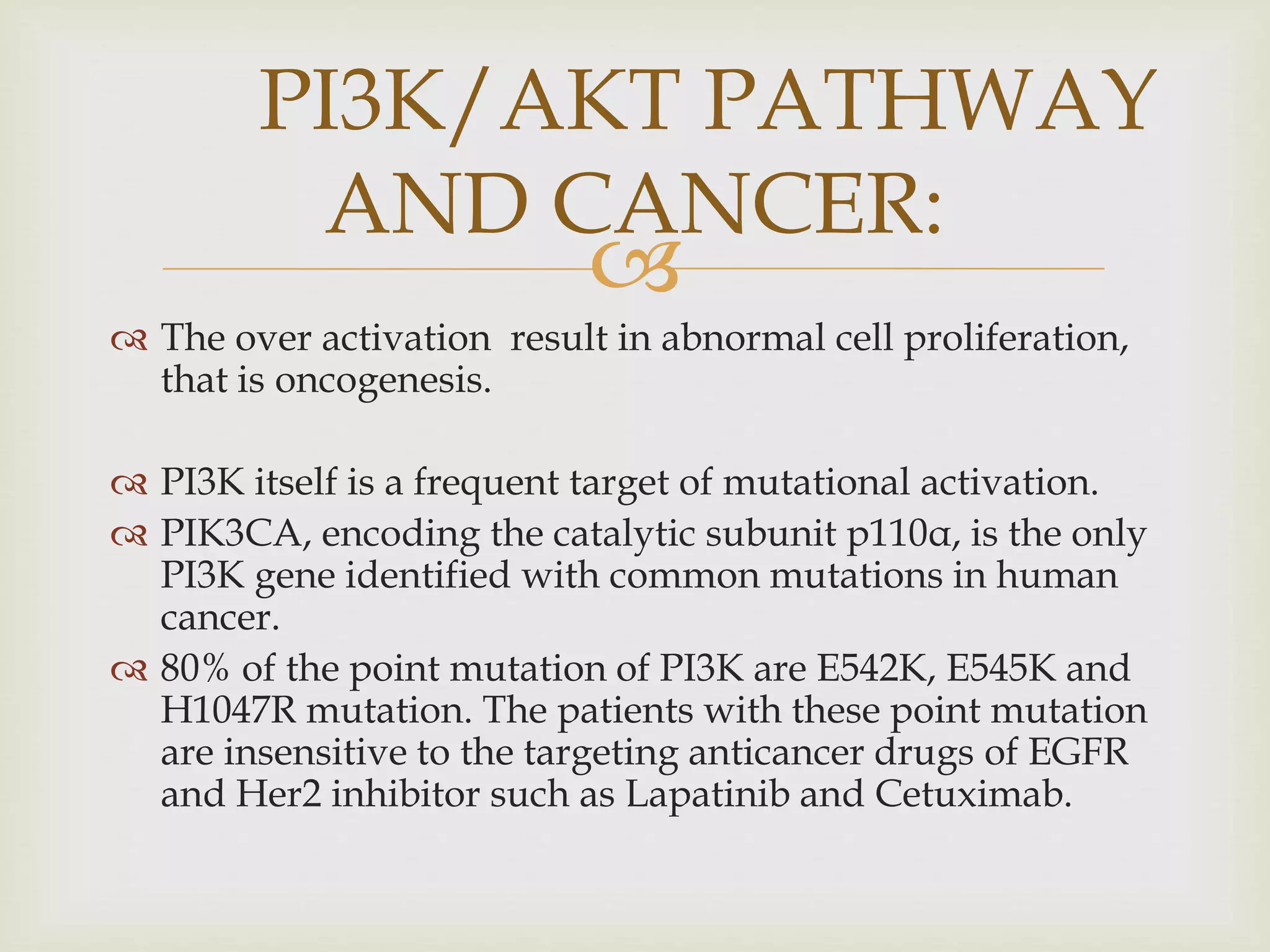 PI3K/AKT PATHWAY AND CANCER:

The over activation result in abnormal cell proliferation, that is oncogenesis.

PI3K itself is a frequent target of mutational activation.

PIK3CA, encoding the catalytic subunit p110α, is the only PI3K gene identified with common mutations in human cancer.

80% of the point mutation of PI3K are E542K, E545K and H1047R mutation. The patients with these point mutation are insensitive to the targeting anticancer drugs of EGFR and Her2 inhibitor such as Lapatinib and Cetuximab.